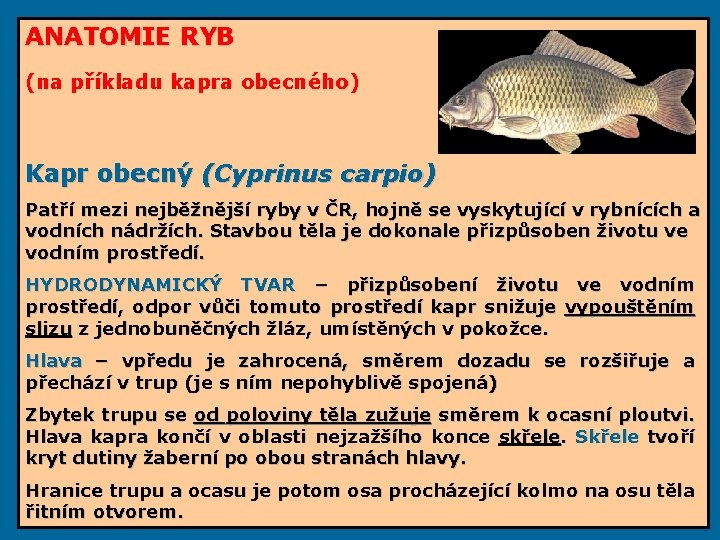 ANATOMIE RYB

(na příkladu kapra obecného)

Kapr obecný (Cyprinus carpio)

Patří mezi nejběžnější ryby v ČR, hojně se vyskytující v rybnících a vodních nádržích. Stavbou těla je dokonale přizpůsoben životu ve vodním prostředí.

HYDRODYNAMICKÝ TVAR – přizpůsobení životu ve vodním prostředí, odpor vůči tomuto prostředí kapr snižuje vypouštěním slizu z jednobuněčných žláz, umístěných v pokožce.

Hlava – vpředu je zahrocená, směrem dozadu se rozšiřuje a přechází v trup (je s ním nepohyblivě spojená)

Zbytek trupu se od poloviny těla zužuje směrem k ocasní ploutvi. Hlava kapra končí v oblasti nejzažšího konce skřele. Skřele tvoří kryt dutiny žaberní po obou stranách hlavy.

Hranice trupu a ocasu je potom osa procházející kolmo na osu těla řitním otvorem.